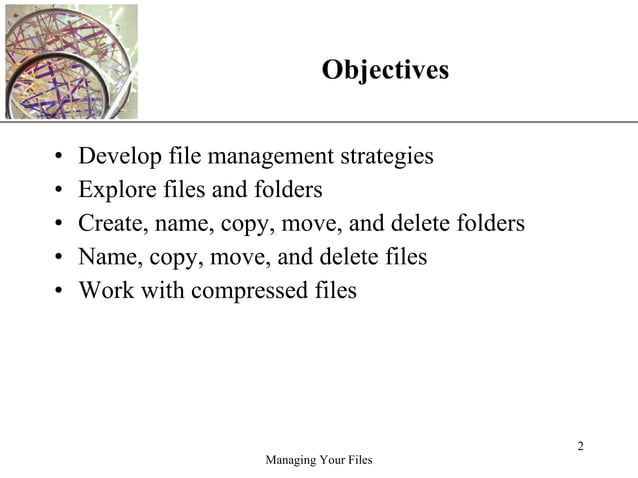 Objectives

• Develop file management strategies
• Explore files and folders
• Create, name, copy, move, and delete folders
• Name, copy, move, and delete files
• Work with compressed files

2

Managing Your Files